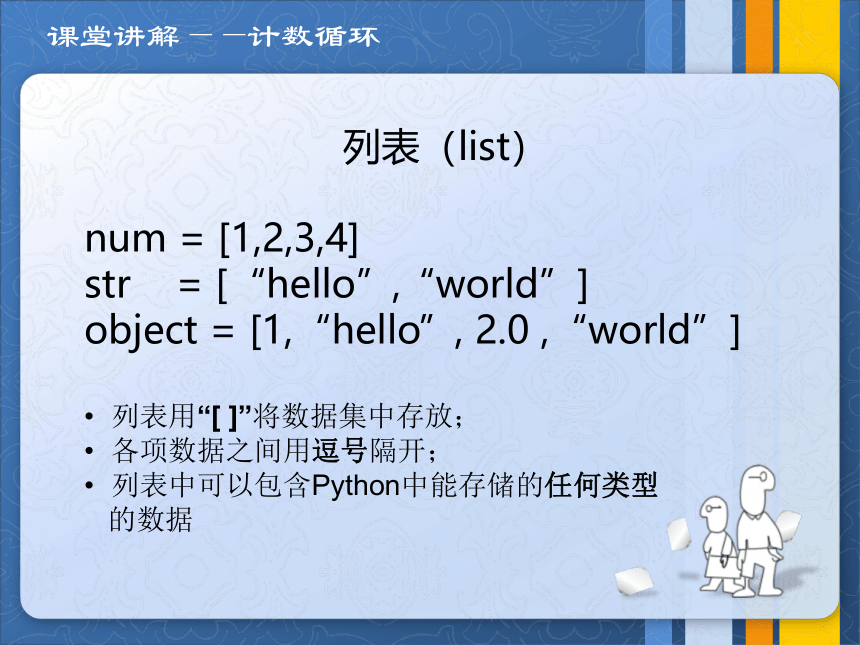 课堂讲解 — —计数循环

列表（list)

num = [1,2,3,4]
str = [“hello”，“world”]
object = [1,“hello”, 2.0 ,“world”]

• 列表用“[ ]”将数据集中存放；
• 各项数据之间用逗号隔开；
• 列表中可以包含Python中能存储的任何类型的数据